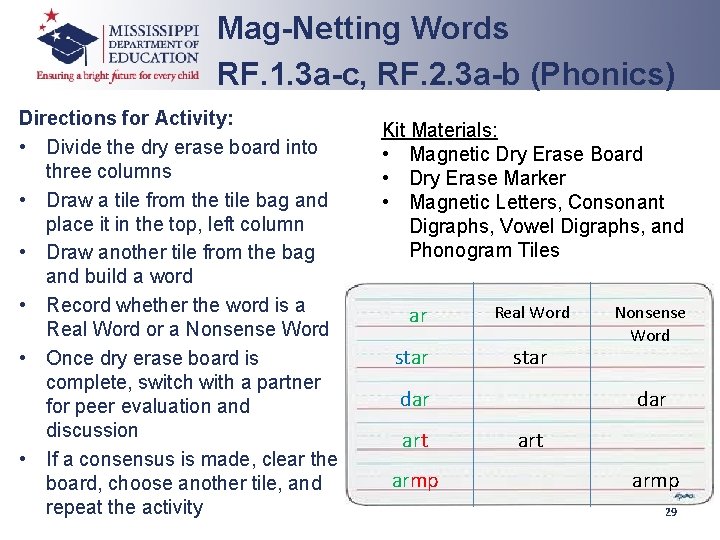 MISSISSIPPI DEPARTMENT OF EDUCATION
Ensuring a bright future for every child

Mag-Netting Words
RF.1.3a-c, RF.2.3a-b (Phonics)

Directions for Activity:
• Divide the dry erase board into three columns
• Draw a tile from the tile bag and place it in the top, left column
• Draw another tile from the bag and build a word
• Record whether the word is a Real Word or a Nonsense Word
• Once dry erase board is complete, switch with a partner for peer evaluation and discussion
• If a consensus is made, clear the board, choose another tile, and repeat the activity

Kit Materials:
• Magnetic Dry Erase Board
• Dry Erase Marker
• Magnetic Letters, Consonant Digraphs, Vowel Digraphs, and Phonogram Tiles

| ar | Real Word | Nonsense Word |
|---|---|---|
| star | star | |
| dar | | dar |
| art | art | |
| armp | | armp |

29